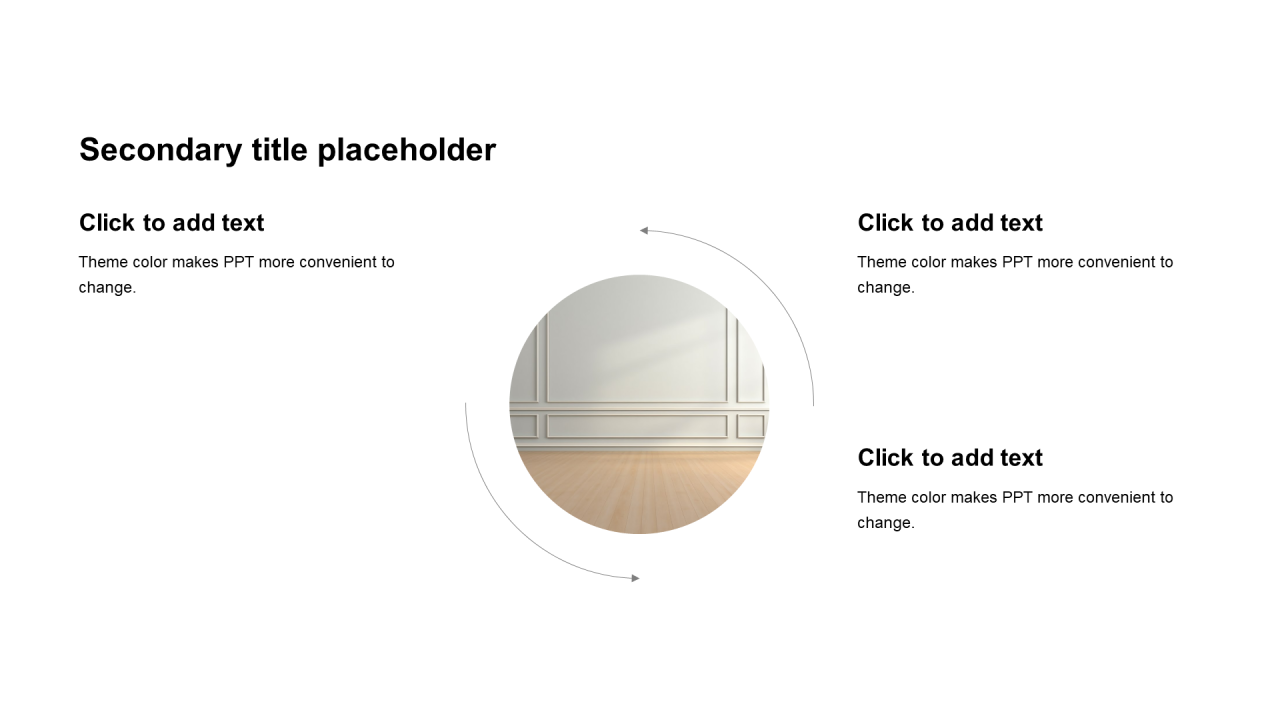 Secondary title placeholder

Click to add text

Theme color makes PPT more convenient to change.

Click to add text

Theme color makes PPT more convenient to change.

Click to add text

Theme color makes PPT more convenient to change.